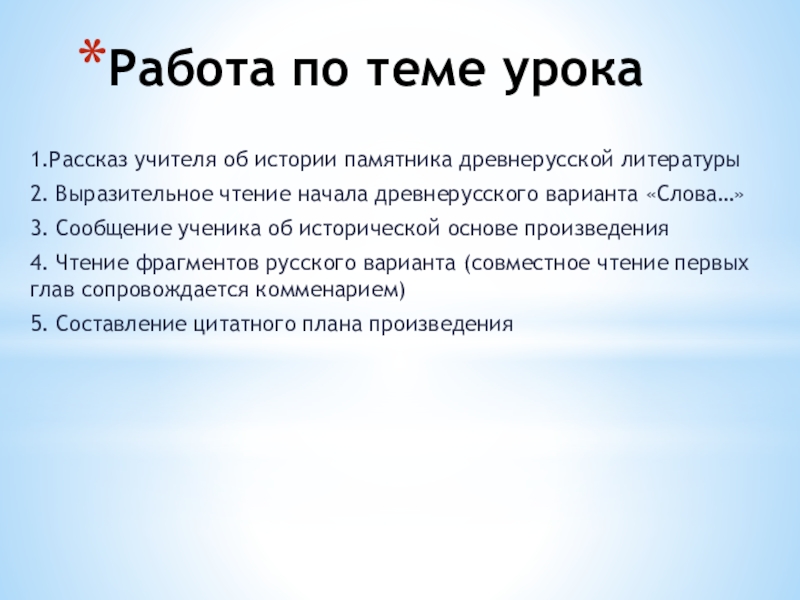 *Работа по теме урока

1.Рассказ учителя об истории памятника древнерусской литературы

2. Выразительное чтение начала древнерусского варианта «Слова…»

3. Сообщение ученика об исторической основе произведения

4. Чтение фрагментов русского варианта (совместное чтение первых глав сопровождается комменарием)

5. Составление цитатного плана произведения